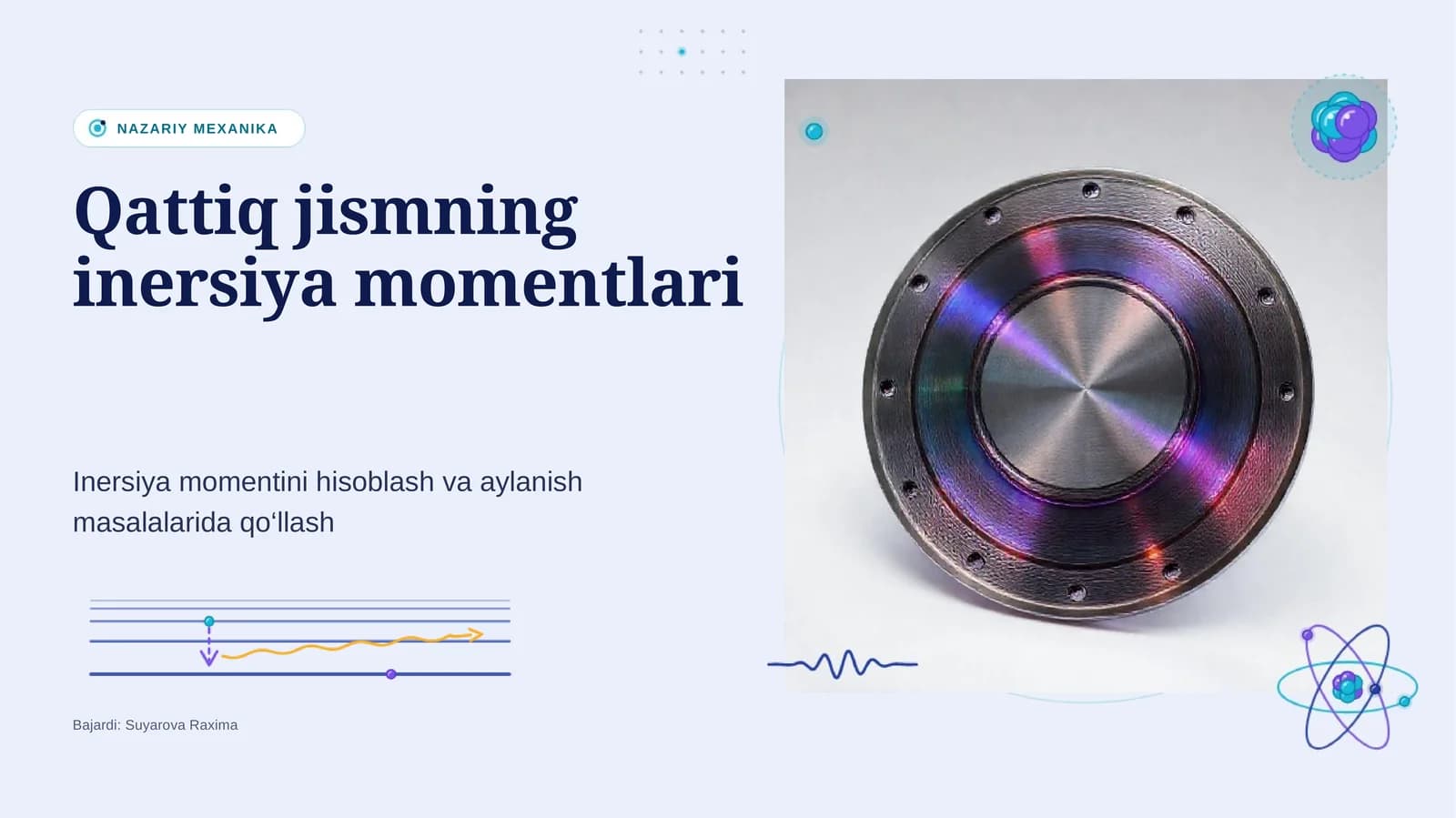 NAZARIY MEXANIKA

Qattiq jismning inersiya momentlari

Inersiya momentini hisoblash va aylanish masalalarida qo'llash

Bajardi: Suyarova Raxima